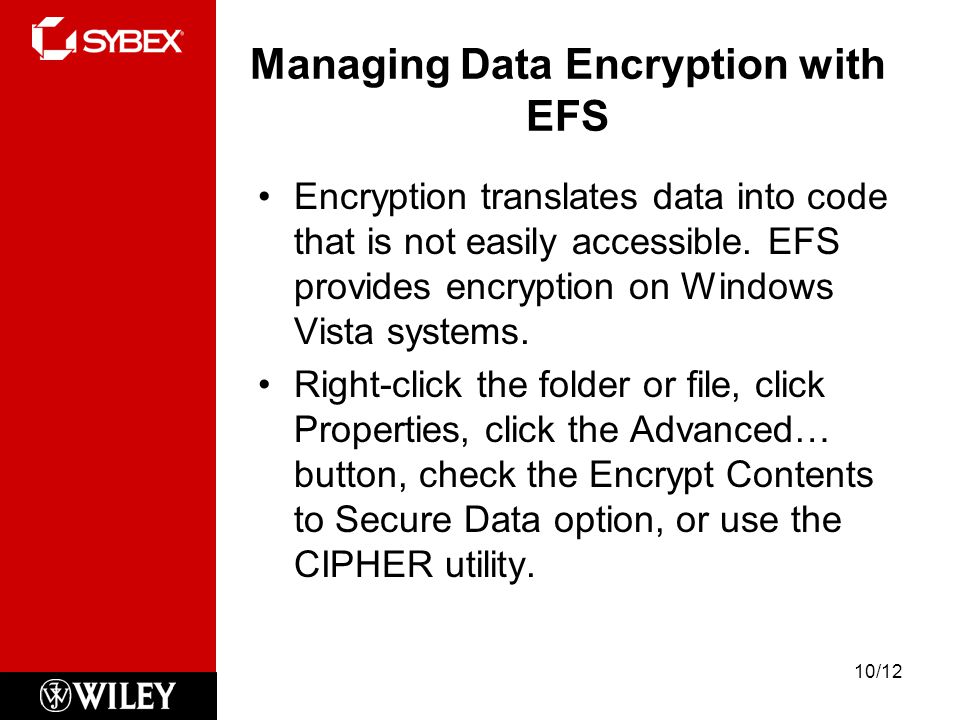 SYBEX

Managing Data Encryption with EFS

• Encryption translates data into code that is not easily accessible. EFS provides encryption on Windows Vista systems.

• Right-click the folder or file, click Properties, click the Advanced… button, check the Encrypt Contents to Secure Data option, or use the CIPHER utility.

WILEY

10/12